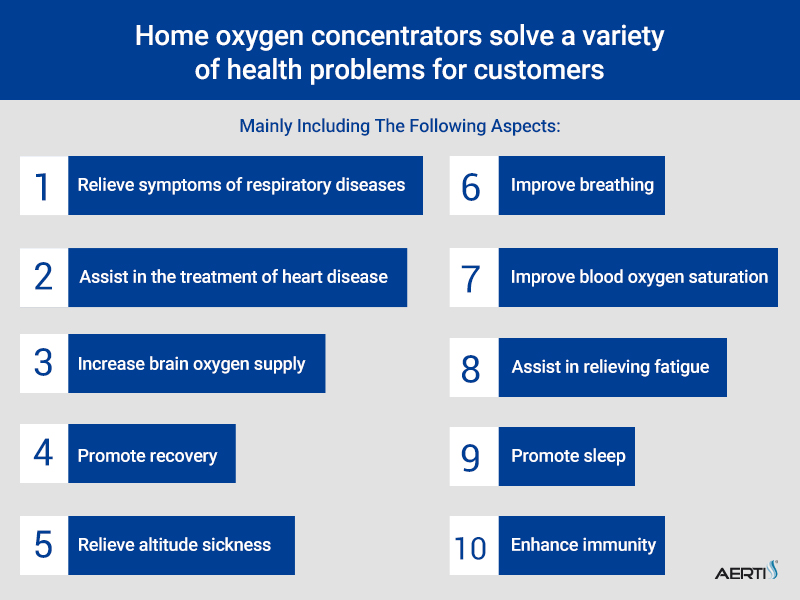 Home oxygen concentrators solve a variety of health problems for customers

Mainly Including The Following Aspects:

1 Relieve symptoms of respiratory diseases

2 Assist in the treatment of heart disease

3 Increase brain oxygen supply

4 Promote recovery

5 Relieve altitude sickness

6 Improve breathing

7 Improve blood oxygen saturation

8 Assist in relieving fatigue

9 Promote sleep

10 Enhance immunity

AERTI